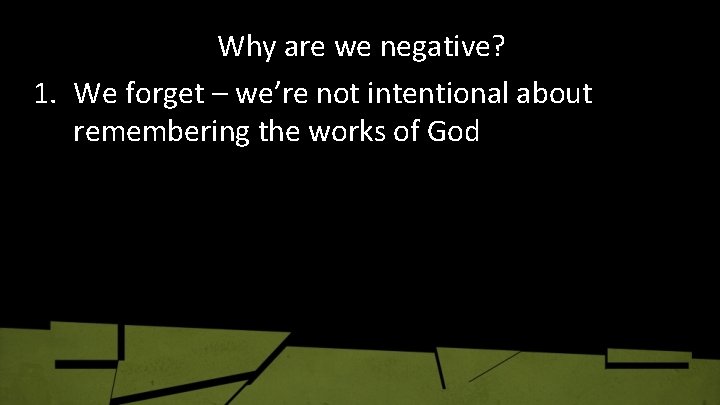 Why are we negative?

1. We forget – we're not intentional about remembering the works of God